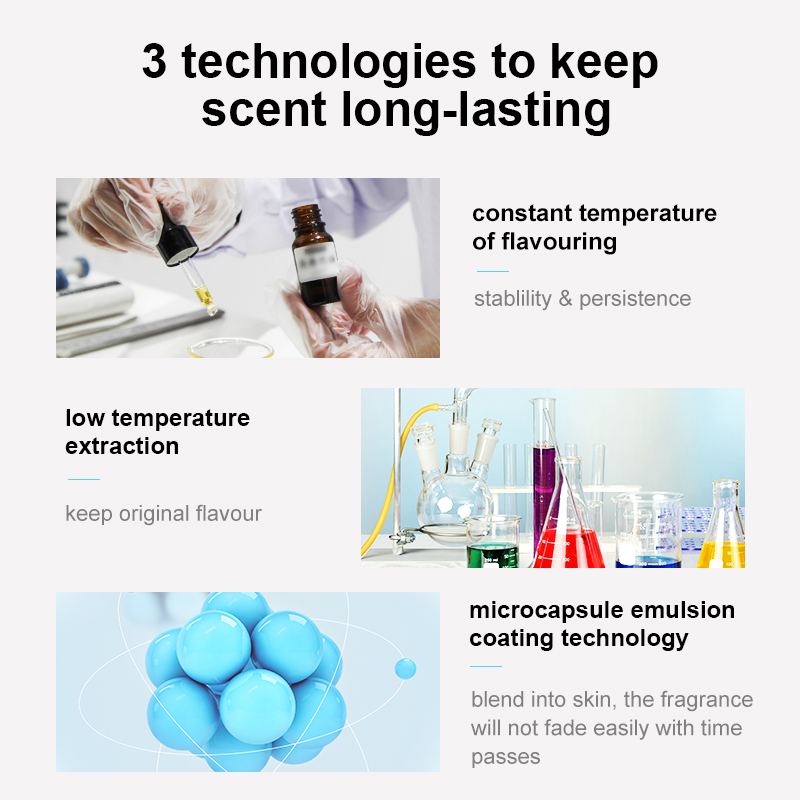 3 technologies to keep scent long-lasting

constant temperature of flavouring

stablility & persistence

low temperature extraction

keep original flavour

microcapsule emulsion coating technology

blend into skin, the fragrance will not fade easily with time passes